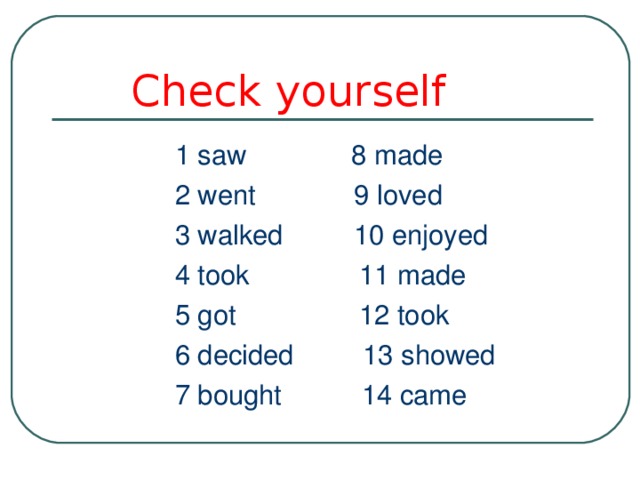 Check yourself

1 saw
2 went
3 walked
4 took
5 got
6 decided
7 bought

8 made
9 loved
10 enjoyed
11 made
12 took
13 showed
14 came